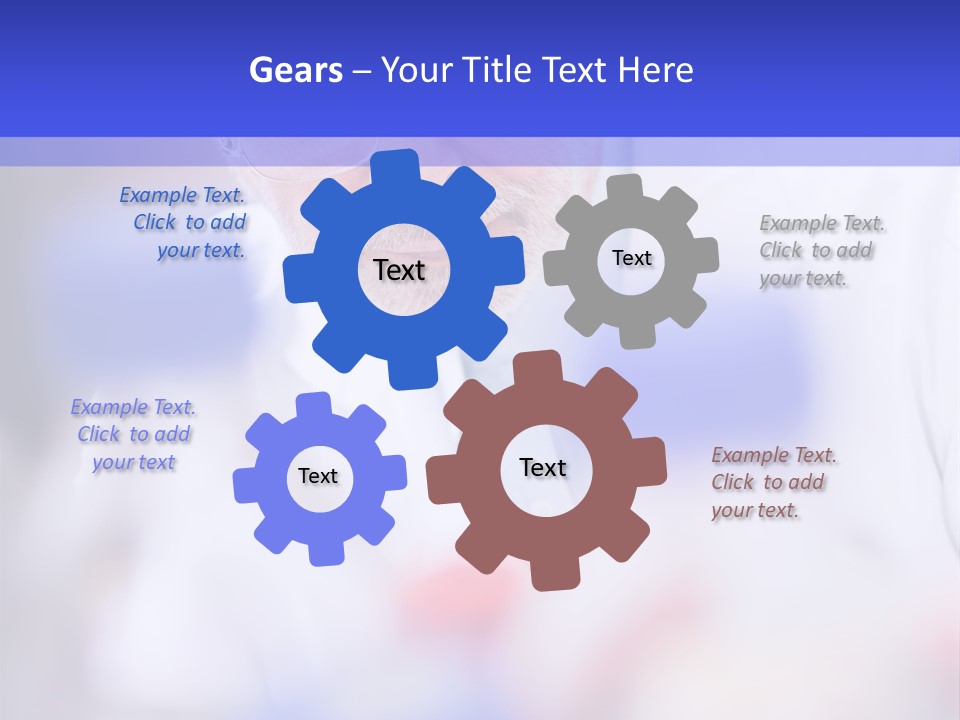 Gears – Your Title Text Here

Example Text. Click to add your text.

Text

Text

Example Text. Click to add your text.

Example Text. Click to add your text

Text

Text

Example Text. Click to add your text.